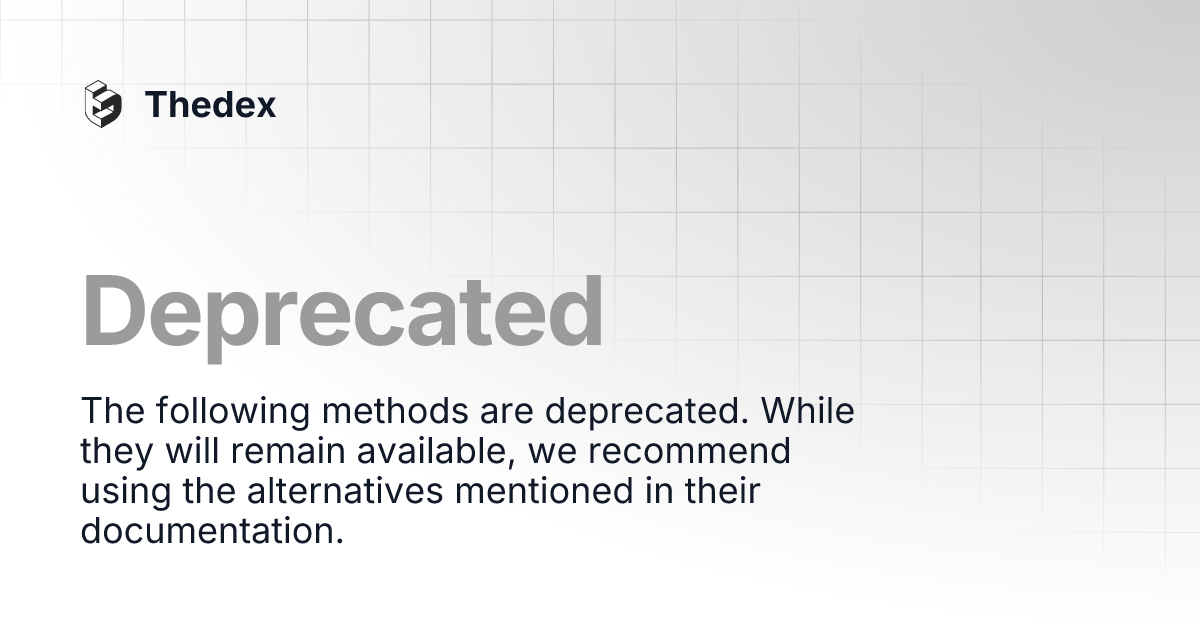 Thedex

Deprecated

The following methods are deprecated. While they will remain available, we recommend using the alternatives mentioned in their documentation.